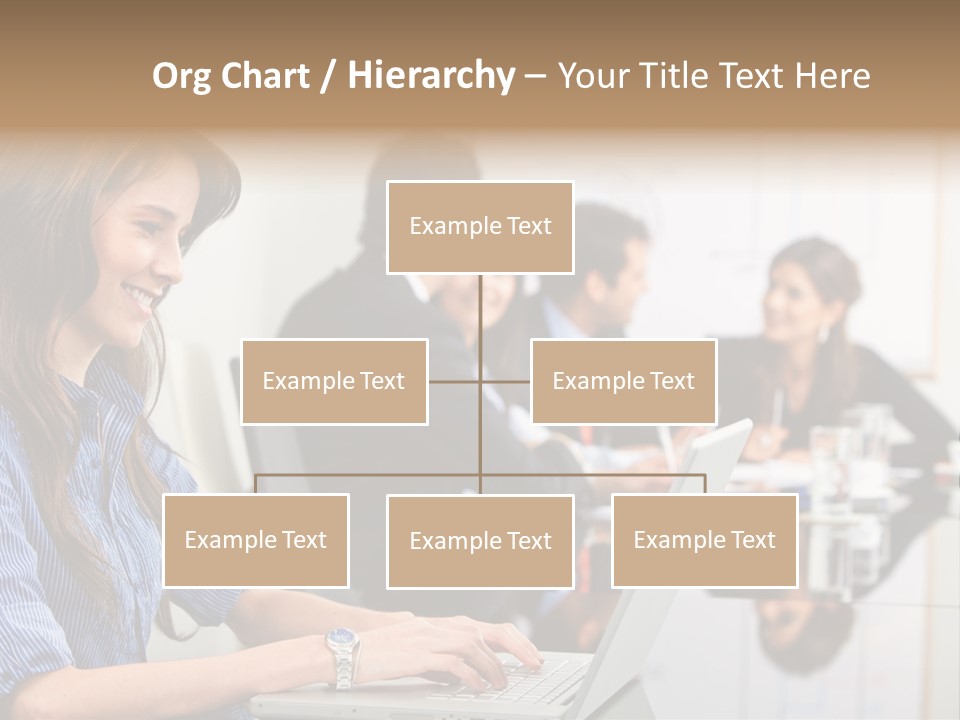 Org Chart / Hierarchy – Your Title Text Here

Example Text

Example Text

Example Text

Example Text

Example Text

Example Text